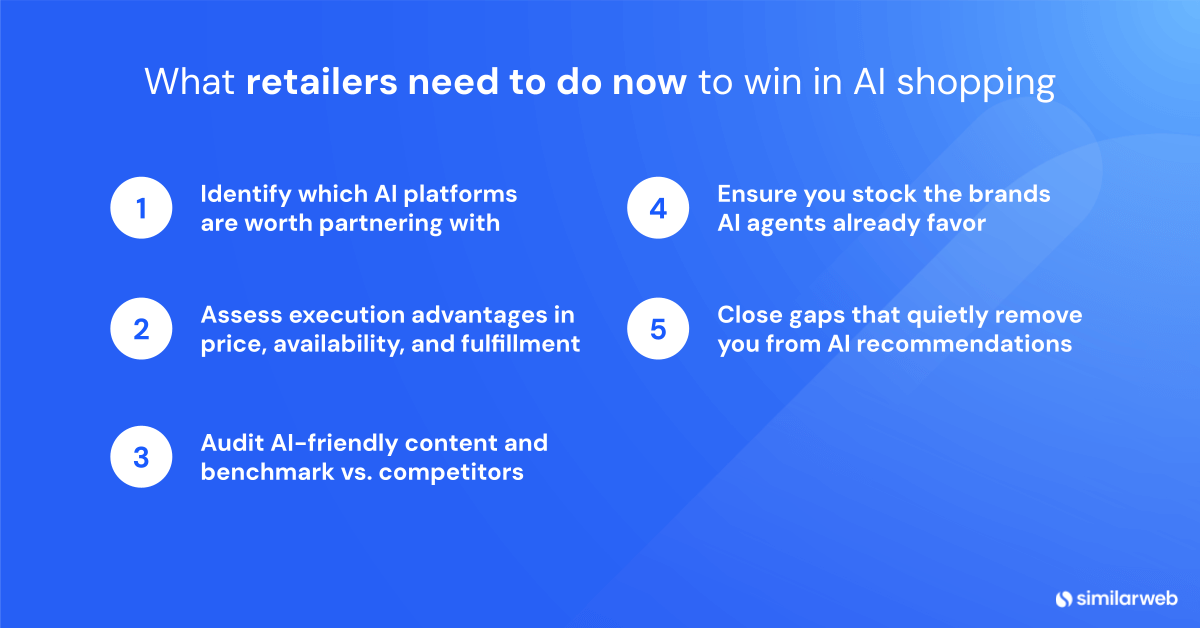 What retailers need to do now to win in AI shopping

1 Identify which AI platforms are worth partnering with

2 Assess execution advantages in price, availability, and fulfillment

3 Audit AI-friendly content and benchmark vs. competitors

4 Ensure you stock the brands AI agents already favor

5 Close gaps that quietly remove you from AI recommendations

similarweb